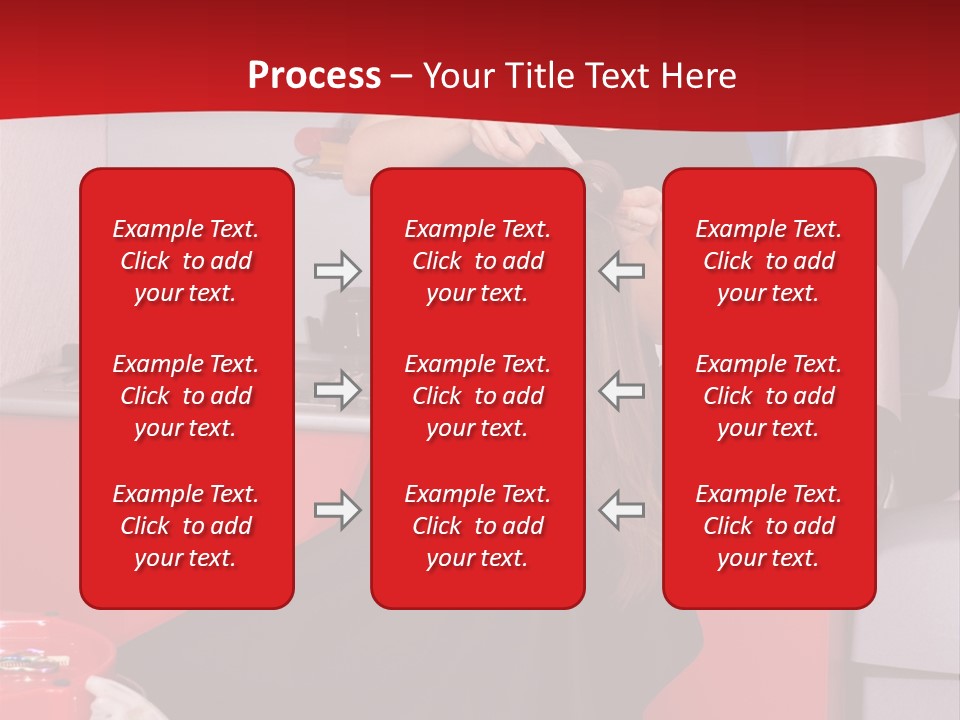 Process – Your Title Text Here

Example Text. Click to add your text.

Example Text. Click to add your text.

Example Text. Click to add your text.

Example Text. Click to add your text.

Example Text. Click to add your text.

Example Text. Click to add your text.

Example Text. Click to add your text.

Example Text. Click to add your text.

Example Text. Click to add your text.